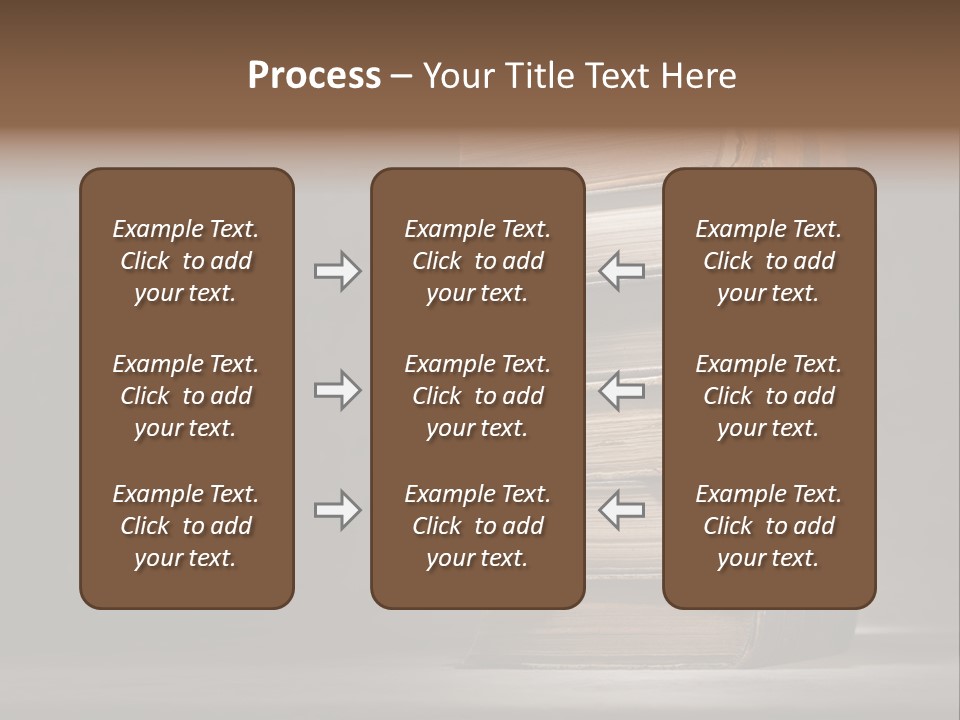 Process – Your Title Text Here

Example Text. Click to add your text.

Example Text. Click to add your text.

Example Text. Click to add your text.

Example Text. Click to add your text.

Example Text. Click to add your text.

Example Text. Click to add your text.

Example Text. Click to add your text.

Example Text. Click to add your text.

Example Text. Click to add your text.